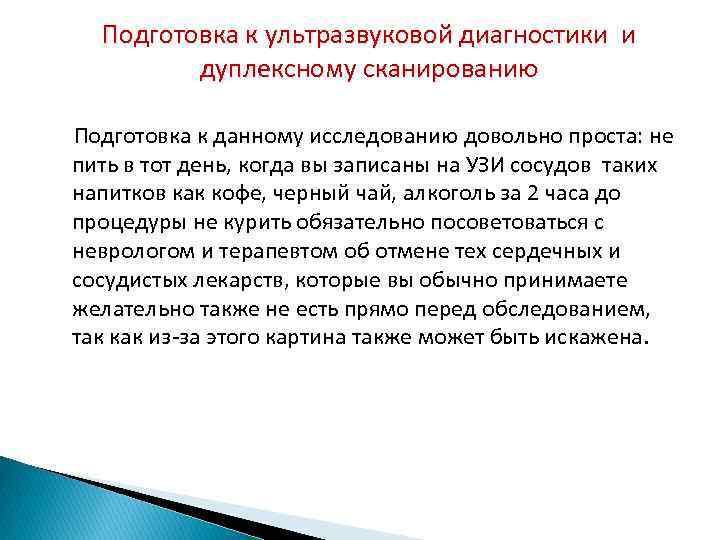 Подготовка к ультразвуковой диагностики и дуплексному сканированию

Подготовка к данному исследованию довольно проста: не пить в тот день, когда вы записаны на УЗИ сосудов таких напитков как кофе, черный чай, алкоголь за 2 часа до процедуры не курить обязательно посоветоваться с неврологом и терапевтом об отмене тех сердечных и сосудистых лекарств, которые вы обычно принимаете желательно также не есть прямо перед обследованием, так как из-за этого картина также может быть искажена.